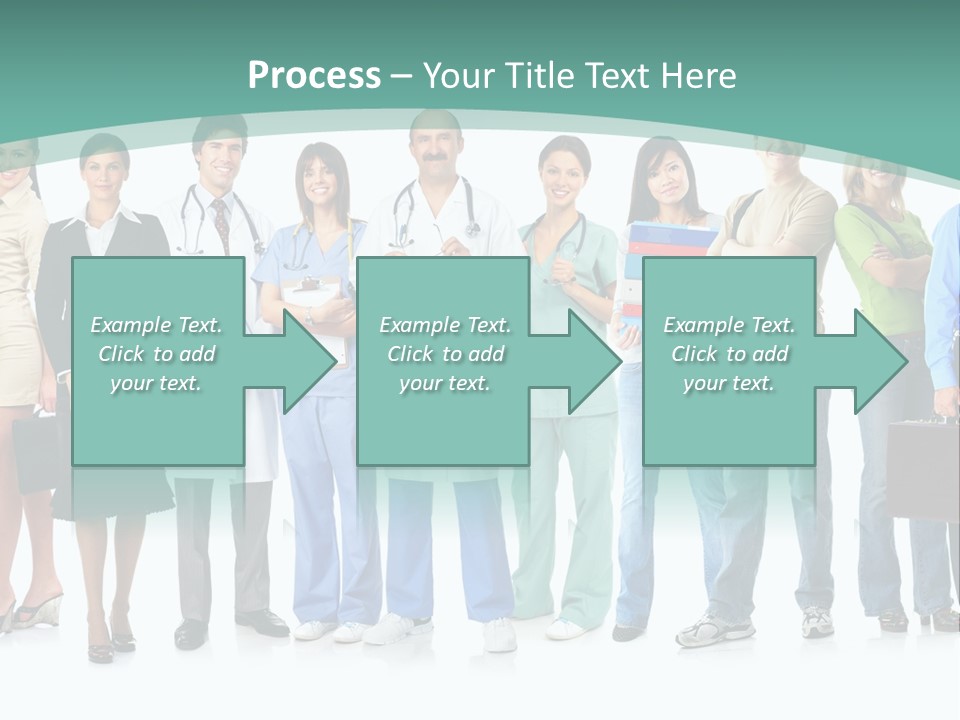 Process – Your Title Text Here

Example Text. Click to add your text.

Example Text. Click to add your text.

Example Text. Click to add your text.